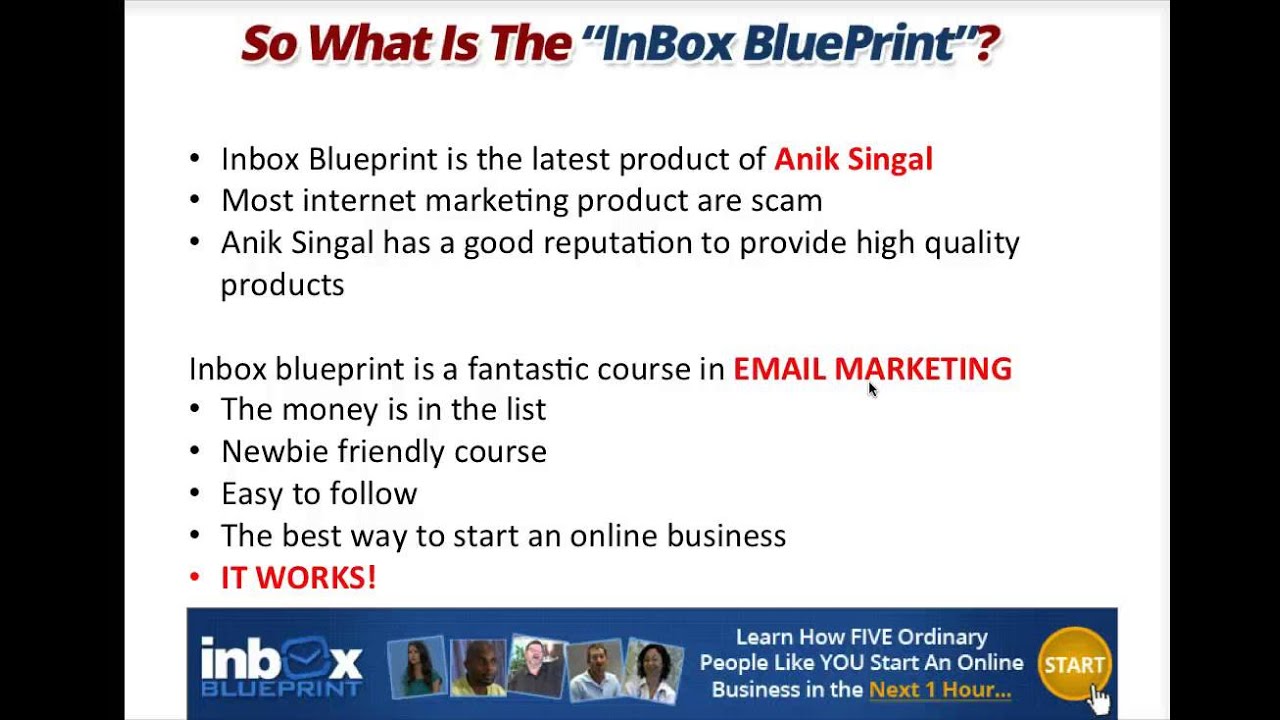 So What Is The "InBox BluePrint"?

• Inbox Blueprint is the latest product of Anik Singal
• Most internet marketing product are scam
• Anik Singal has a good reputation to provide high quality products

Inbox blueprint is a fantastic course in EMAIL MARKETING
• The money is in the list
• Newbie friendly course
• Easy to follow
• The best way to start an online business
• IT WORKS!

inbox BLUEPRINT
Learn How FIVE Ordinary People Like YOU Start An Online Business in the Next 1 Hour...
START